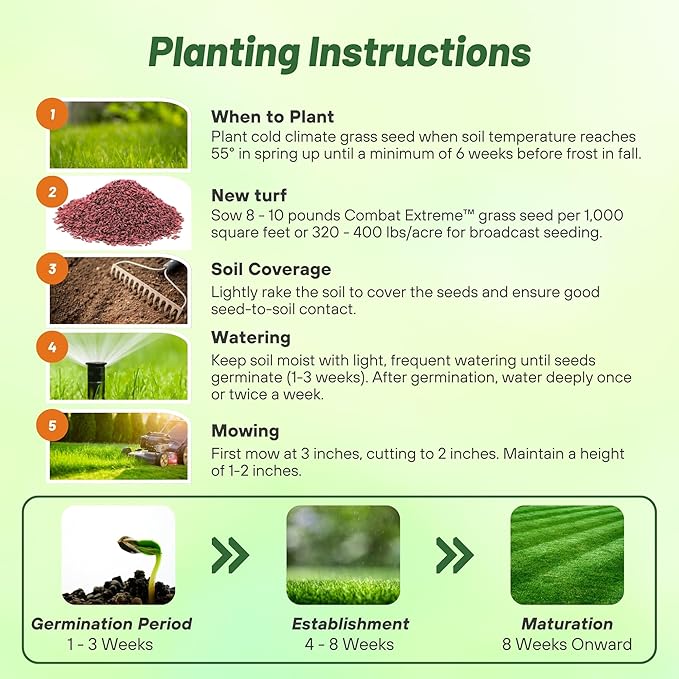 Planting Instructions

1

When to Plant
Plant cold climate grass seed when soil temperature reaches 55° in spring up until a minimum of 6 weeks before frost in fall.

2

New turf
Sow 8 - 10 pounds Combat Extreme™ grass seed per 1,000 square feet or 320 - 400 lbs/acre for broadcast seeding.

3

Soil Coverage
Lightly rake the soil to cover the seeds and ensure good seed-to-soil contact.

4

Watering
Keep soil moist with light, frequent watering until seeds germinate (1-3 weeks). After germination, water deeply once or twice a week.

5

Mowing
First mow at 3 inches, cutting to 2 inches. Maintain a height of 1-2 inches.

Germination Period
1 - 3 Weeks

Establishment
4 - 8 Weeks

Maturation
8 Weeks Onward